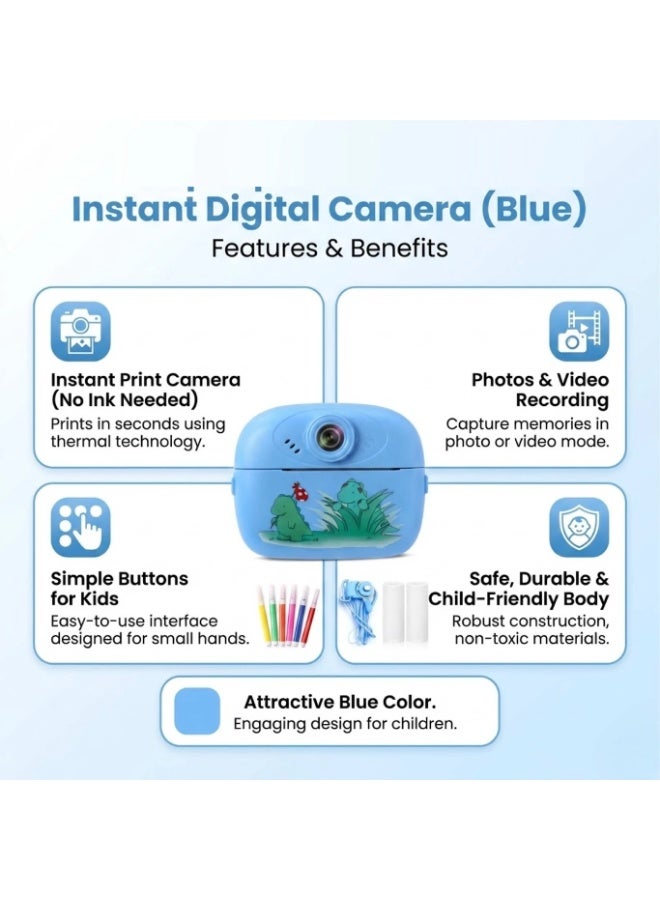 Instant Digital Camera (Blue)
Features & Benefits

Instant Print Camera (No Ink Needed)
Prints in seconds using thermal technology.

Photos & Video Recording
Capture memories in photo or video mode.

Simple Buttons for Kids
Easy-to-use interface designed for small hands.

Safe, Durable & Child-Friendly Body
Robust construction, non-toxic materials.

Attractive Blue Color.
Engaging design for children.